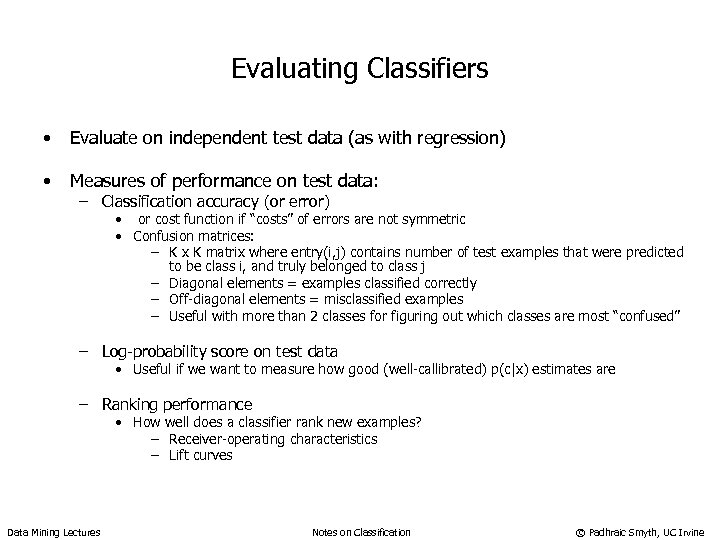 Evaluating Classifiers

• Evaluate on independent test data (as with regression)

• Measures of performance on test data:
– Classification accuracy (or error)
• or cost function if "costs" of errors are not symmetric
• Confusion matrices:
– K x K matrix where entry(i,j) contains number of test examples that were predicted to be class i, and truly belonged to class j
– Diagonal elements = examples classified correctly
– Off-diagonal elements = misclassified examples
– Useful with more than 2 classes for figuring out which classes are most "confused"

– Log-probability score on test data
• Useful if we want to measure how good (well-callibrated) p(c|x) estimates are

– Ranking performance
• How well does a classifier rank new examples?
– Receiver-operating characteristics
– Lift curves

Data Mining Lectures Notes on Classification © Padhraic Smyth, UC Irvine